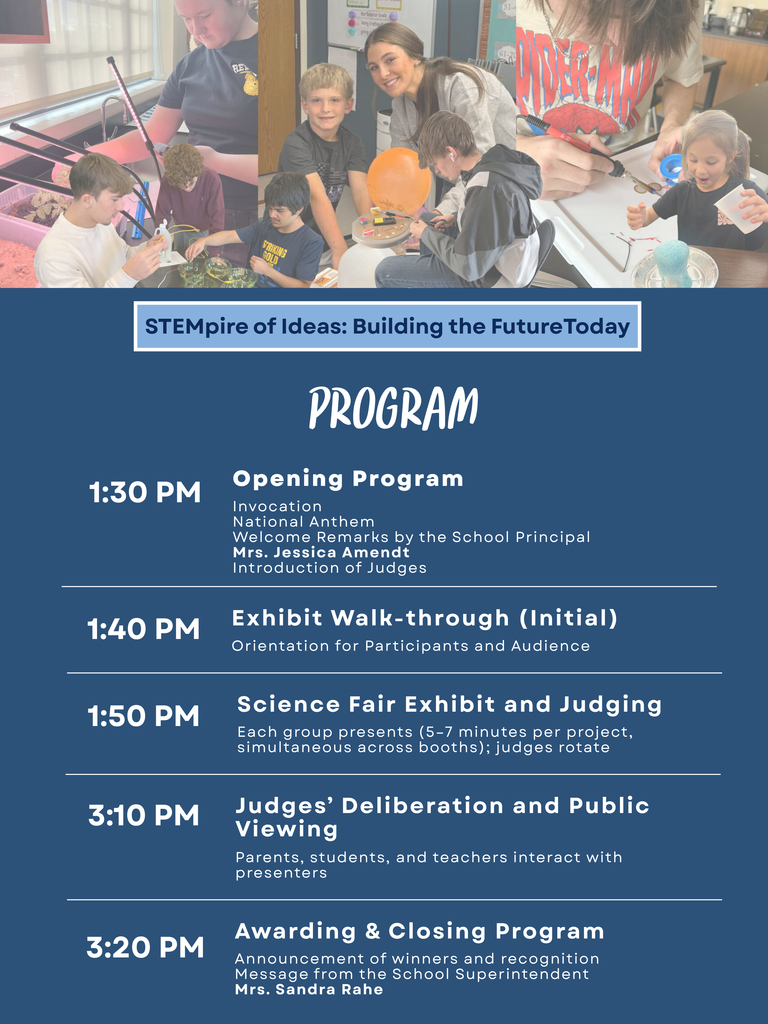 STEMpire of Ideas: Building the FutureToday

PROGRAM

1:30 PM

Opening Program

Invocation
National Anthem
Welcome Remarks by the School Principal
Mrs. Jessica Amendt
Introduction of Judges

1:40 PM

Exhibit Walk-through (Initial)

Orientation for Participants and Audience

1:50 PM

Science Fair Exhibit and Judging

Each group presents (5–7 minutes per project, simultaneous across booths); judges rotate

3:10 PM

Judges' Deliberation and Public Viewing

Parents, students, and teachers interact with presenters

3:20 PM

Awarding & Closing Program

Announcement of winners and recognition
Message from the School Superintendent
Mrs. Sandra Rahe